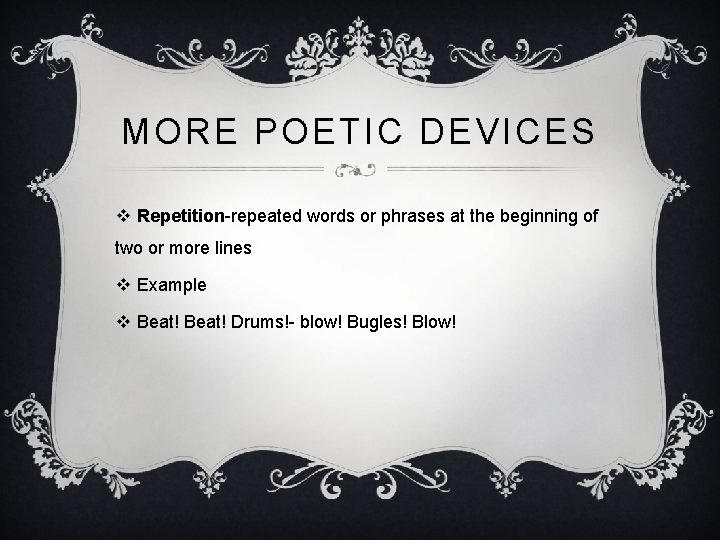 MORE POETIC DEVICES

❖ Repetition-repeated words or phrases at the beginning of two or more lines

❖ Example

❖ Beat! Beat! Drums!- blow! Bugles! Blow!